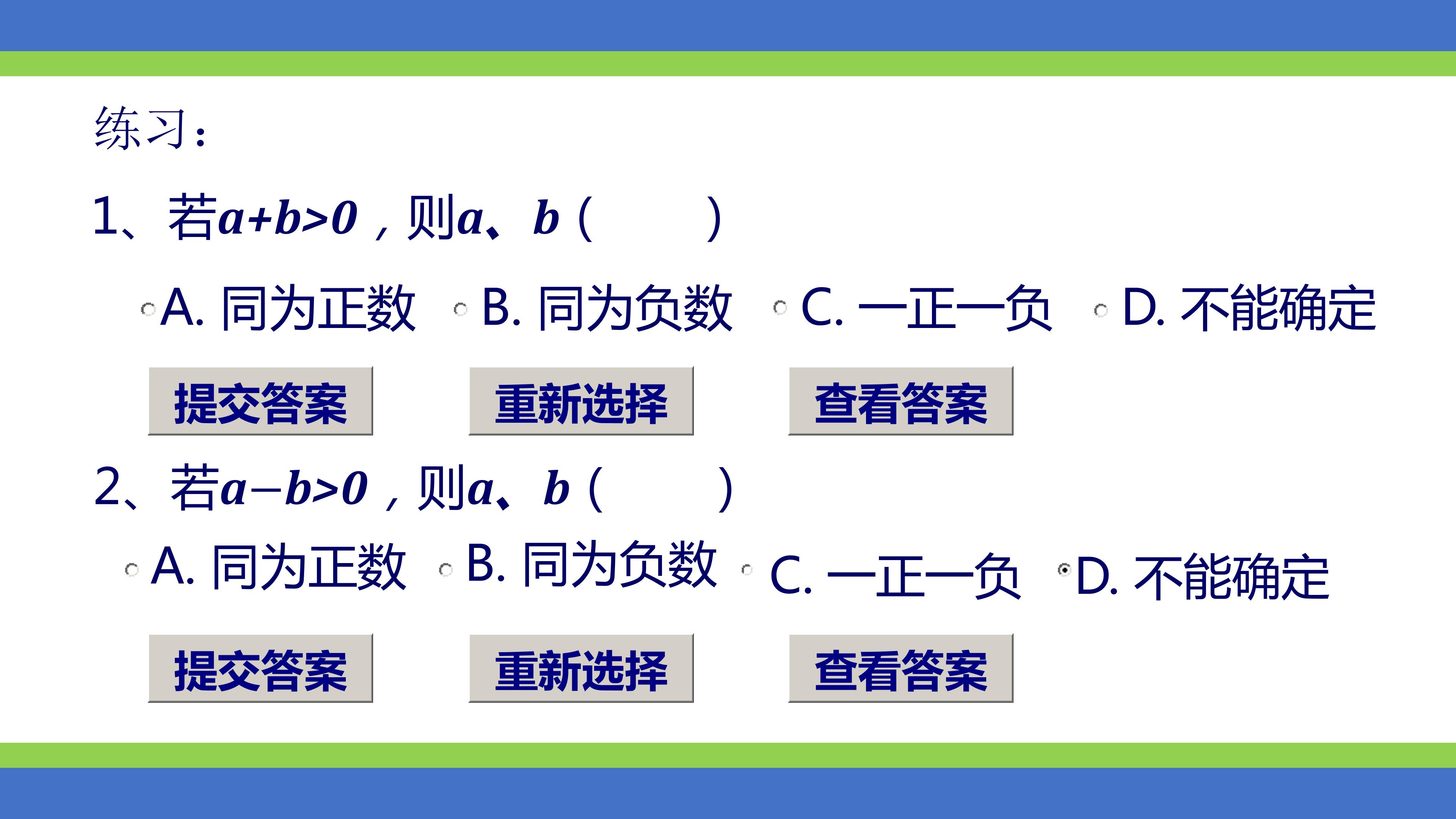 练习：

1、若$a+b>0$，则$a$、$b$（　　）

A. 同为正数　B. 同为负数　C. 一正一负　D. 不能确定

提交答案　重新选择　查看答案

2、若$a-b>0$，则$a$、$b$（　　）

A. 同为正数　B. 同为负数　C. 一正一负　D. 不能确定

提交答案　重新选择　查看答案